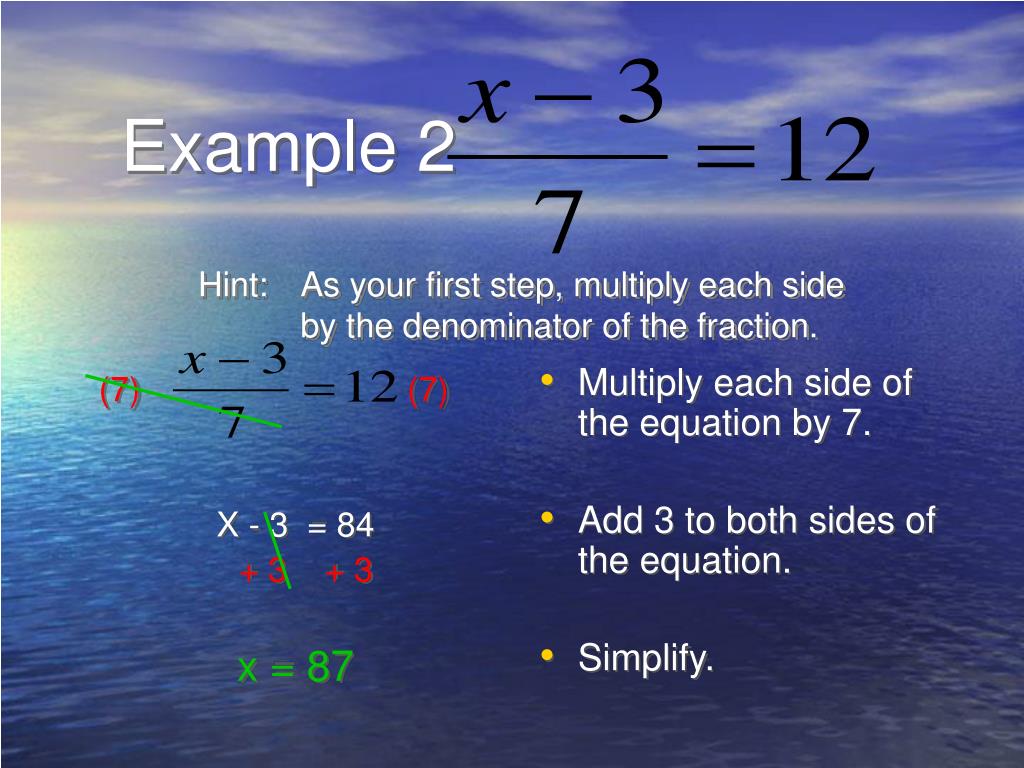 Example 2 $\frac{x-3}{7}=12$

Hint: As your first step, multiply each side by the denominator of the fraction.

(7) $\frac{x-3}{7}=12$ (7)

X - 3 = 84
+ 3 + 3

x = 87

• Multiply each side of the equation by 7.

• Add 3 to both sides of the equation.

• Simplify.